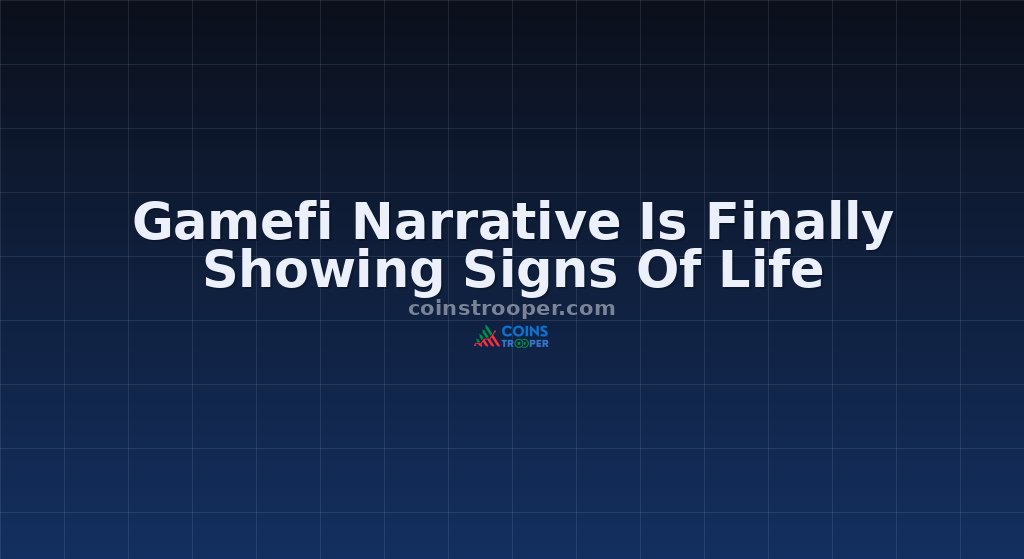 Gamefi Narrative Is Finally Showing Signs Of Life

coinstrooper.com

COINS TROOPER